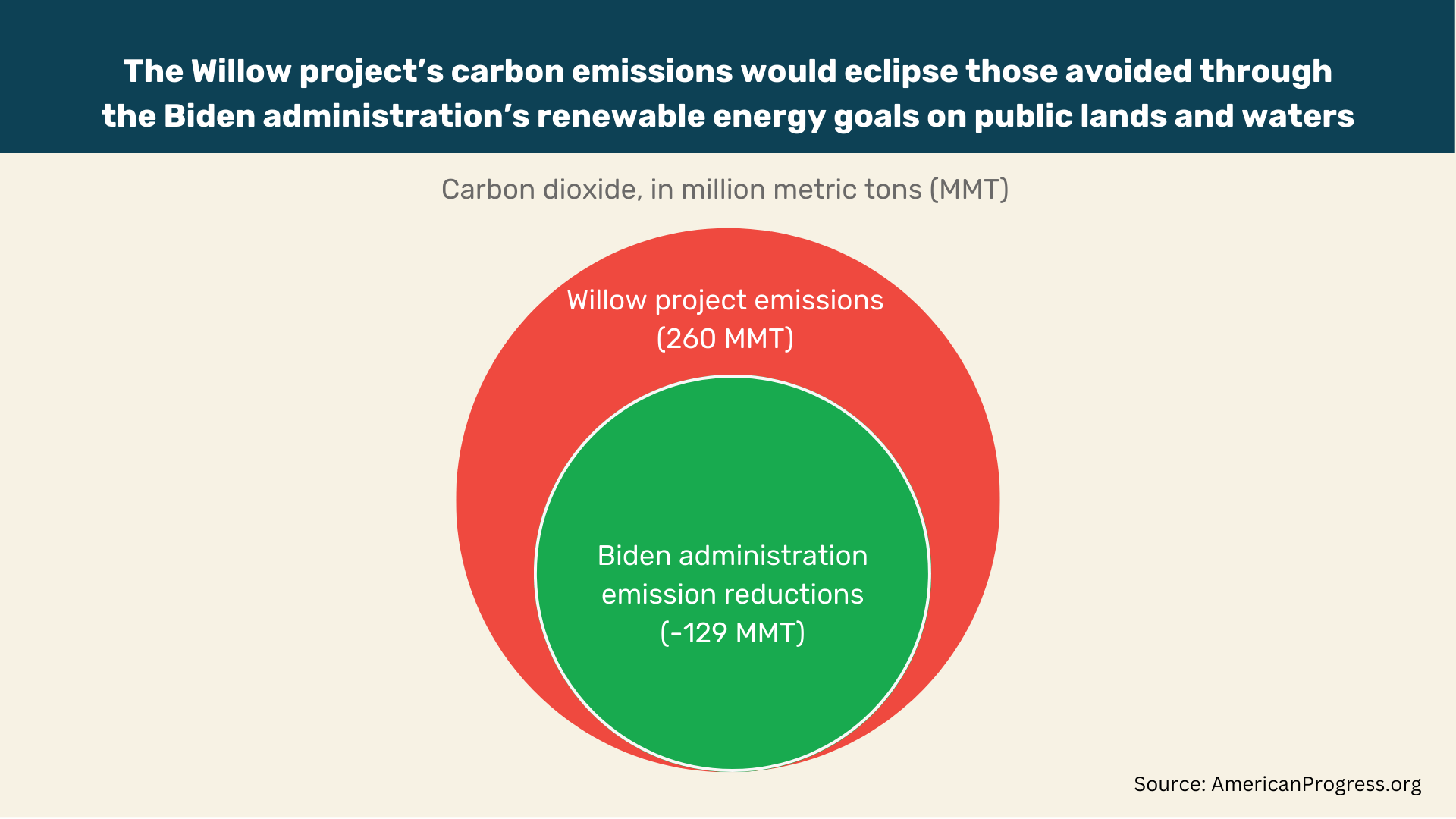 The Willow project's carbon emissions would eclipse those avoided through the Biden administration's renewable energy goals on public lands and waters

Carbon dioxide, in million metric tons (MMT)

Willow project emissions (260 MMT)

Biden administration emission reductions (-129 MMT)

Source: AmericanProgress.org